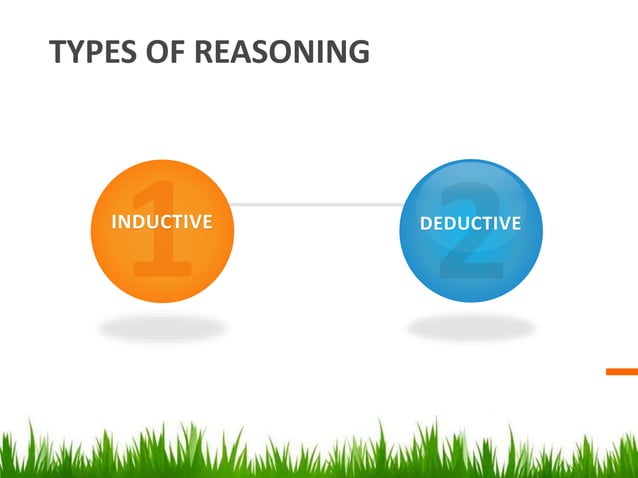 TYPES OF REASONING

1
INDUCTIVE

2
DEDUCTIVE